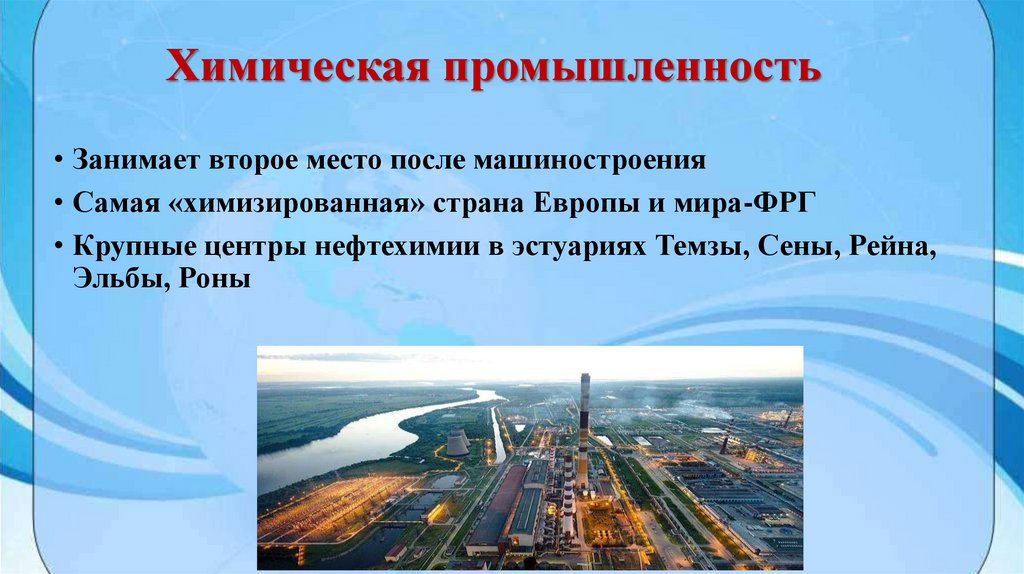 Химическая промышленность

• Занимает второе место после машиностроения
• Самая «химизированная» страна Европы и мира-ФРГ
• Крупные центры нефтехимии в эстуариях Темзы, Сены, Рейна, Эльбы, Роны